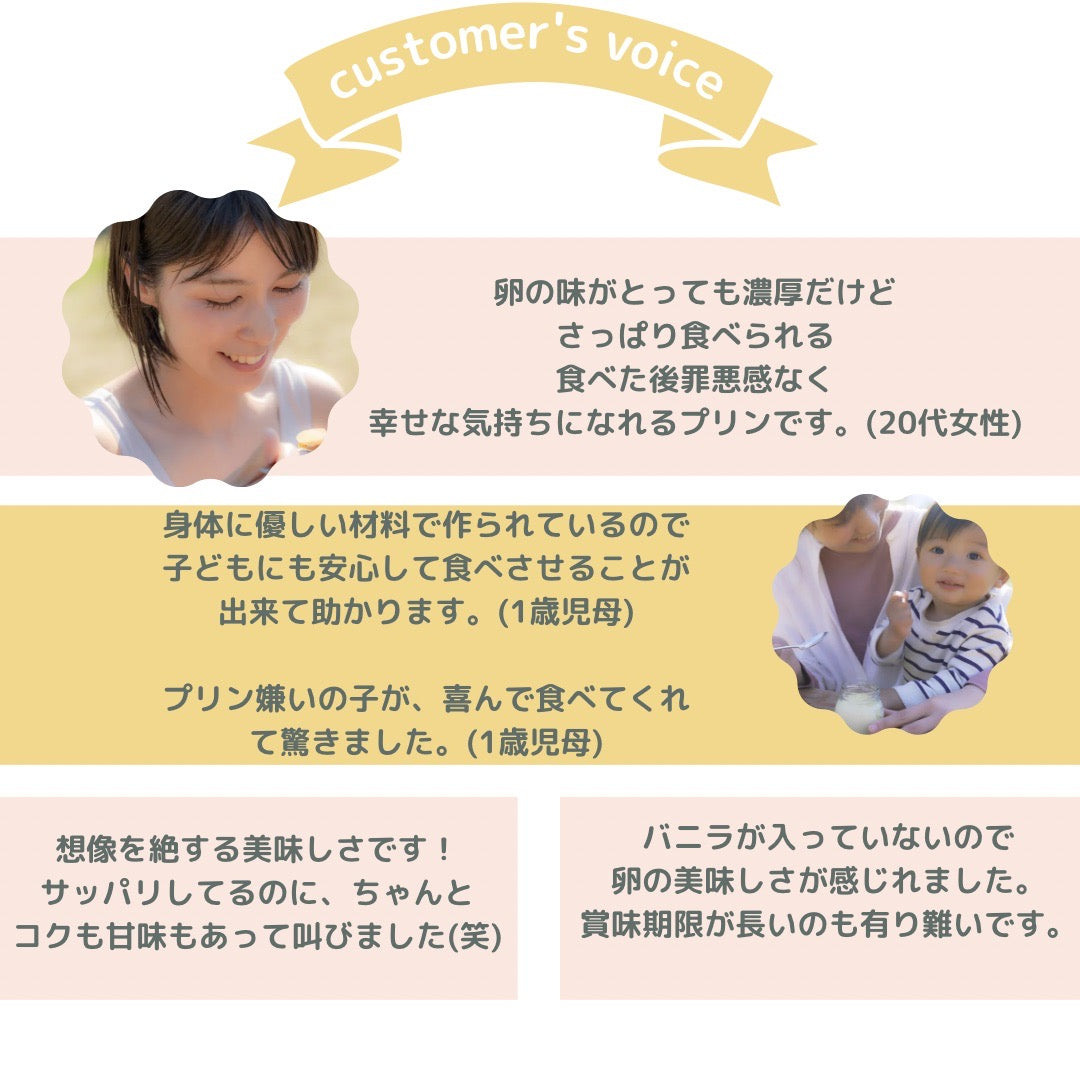 customer's voice

卵の味がとっても濃厚だけど
さっぱり食べられる
食べた後罪悪感なく
幸せな気持ちになれるプリンです。(20代女性)

身体に優しい材料で作られているので
子どもにも安心して食べさせることが
出来て助かります。(1歳児母)

プリン嫌いの子が、喜んで食べてくれて驚きました。(1歳児母)

想像を絶する美味しさです！
サッパリしてるのに、ちゃんと
コクも甘味もあって叫びました(笑)

バニラが入っていないので
卵の美味しさが感じれました。
賞味期限が長いのも有り難いです。